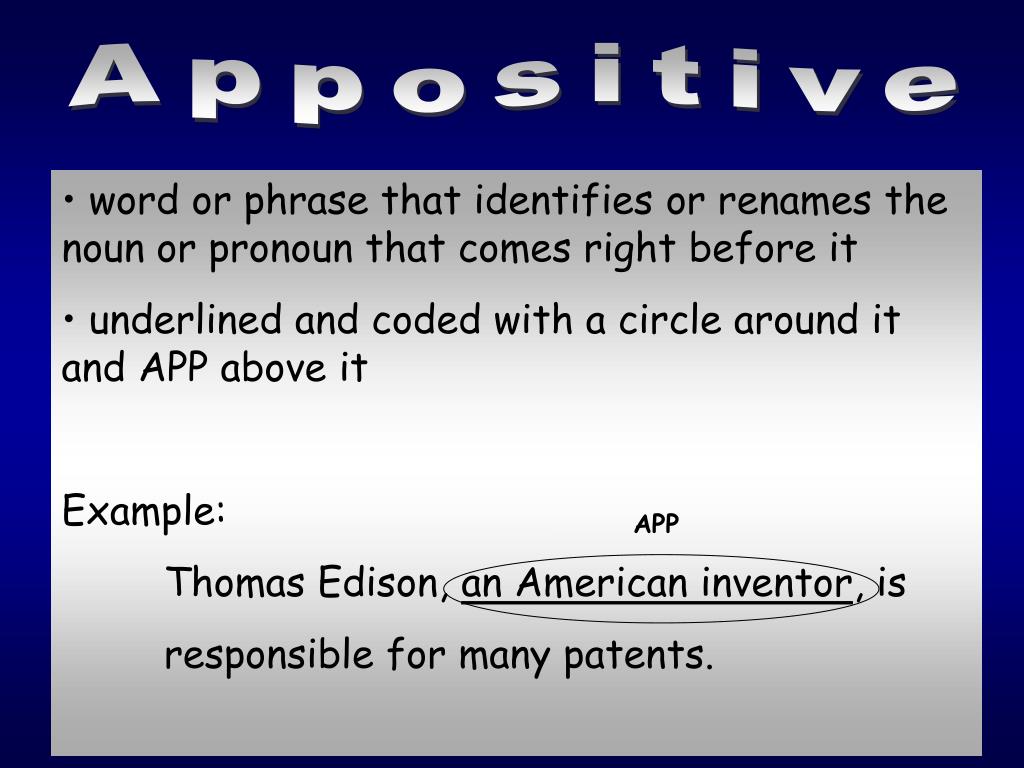 Appositive

• word or phrase that identifies or renames the noun or pronoun that comes right before it

• underlined and coded with a circle around it and APP above it

Example:

APP

Thomas Edison, an American inventor, is responsible for many patents.